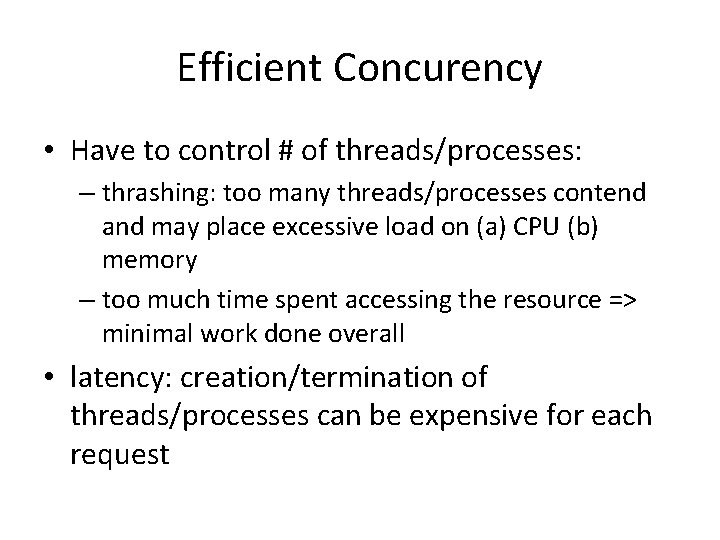 Efficient Concurency

• Have to control # of threads/processes:

– thrashing: too many threads/processes contend and may place excessive load on (a) CPU (b) memory

– too much time spent accessing the resource => minimal work done overall

• latency: creation/termination of threads/processes can be expensive for each request